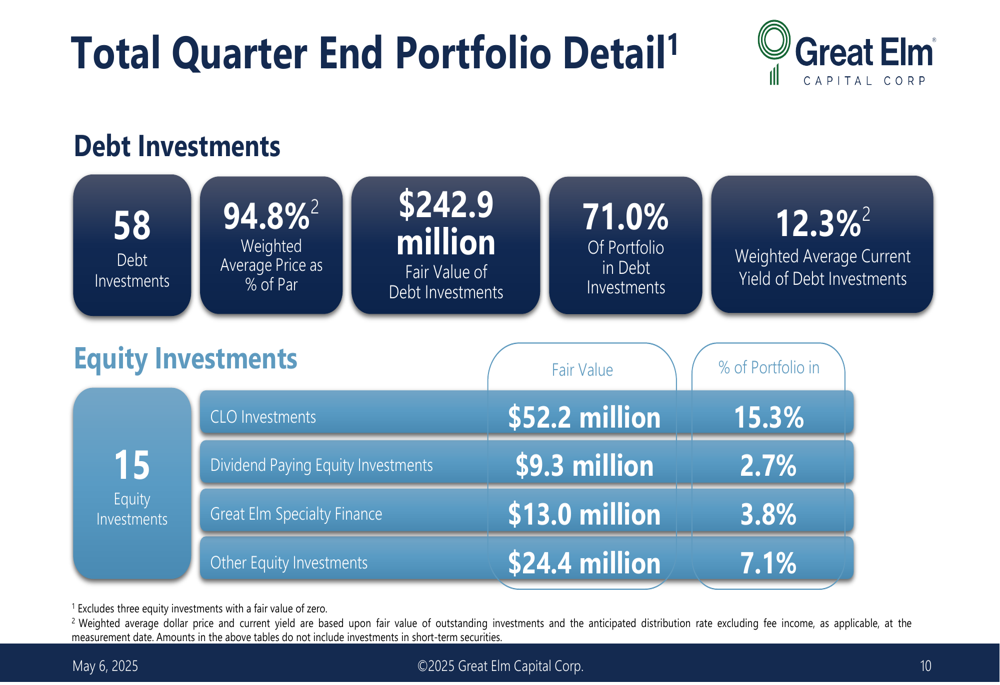 Total Quarter End Portfolio Detail$^1$

Great Elm® CAPITAL CORP

Debt Investments

58
Debt Investments

94.8%$^2$
Weighted Average Price as % of Par

$242.9 million
Fair Value of Debt Investments

71.0%
Of Portfolio in Debt Investments

12.3%$^2$
Weighted Average Current Yield of Debt Investments

Equity Investments

15
Equity Investments

| | Fair Value | % of Portfolio in |
|---|---|---|
| CLO Investments | $52.2 million | 15.3% |
| Dividend Paying Equity Investments | $9.3 million | 2.7% |
| Great Elm Specialty Finance | $13.0 million | 3.8% |
| Other Equity Investments | $24.4 million | 7.1% |

$^1$ Excludes three equity investments with a fair value of zero.
$^2$ Weighted average dollar price and current yield are based upon fair value of outstanding investments and the anticipated distribution rate excluding fee income, as applicable, at the measurement date. Amounts in the above tables do not include investments in short-term securities.

May 6, 2025
©2025 Great Elm Capital Corp.
10